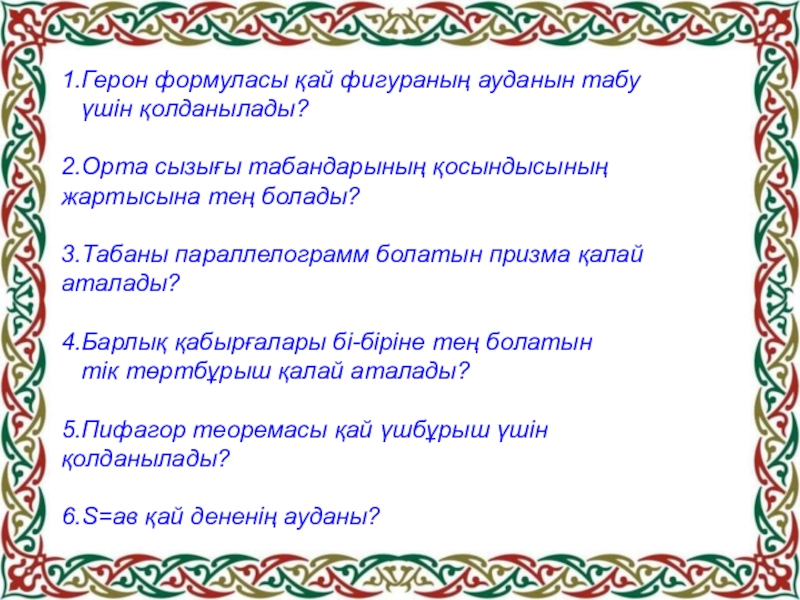 1.Герон формуласы қай фигураның ауданын табу үшін қолданылады?

2.Орта сызығы табандарының қосындысының жартысына тең болады?

3.Табаны параллелограмм болатын призма қалай аталады?

4.Барлық қабырғалары бі-біріне тең болатын тік төртбұрыш қалай аталады?

5.Пифагор теоремасы қай үшбұрыш үшін қолданылады?

6.S=ав қай дененің ауданы?